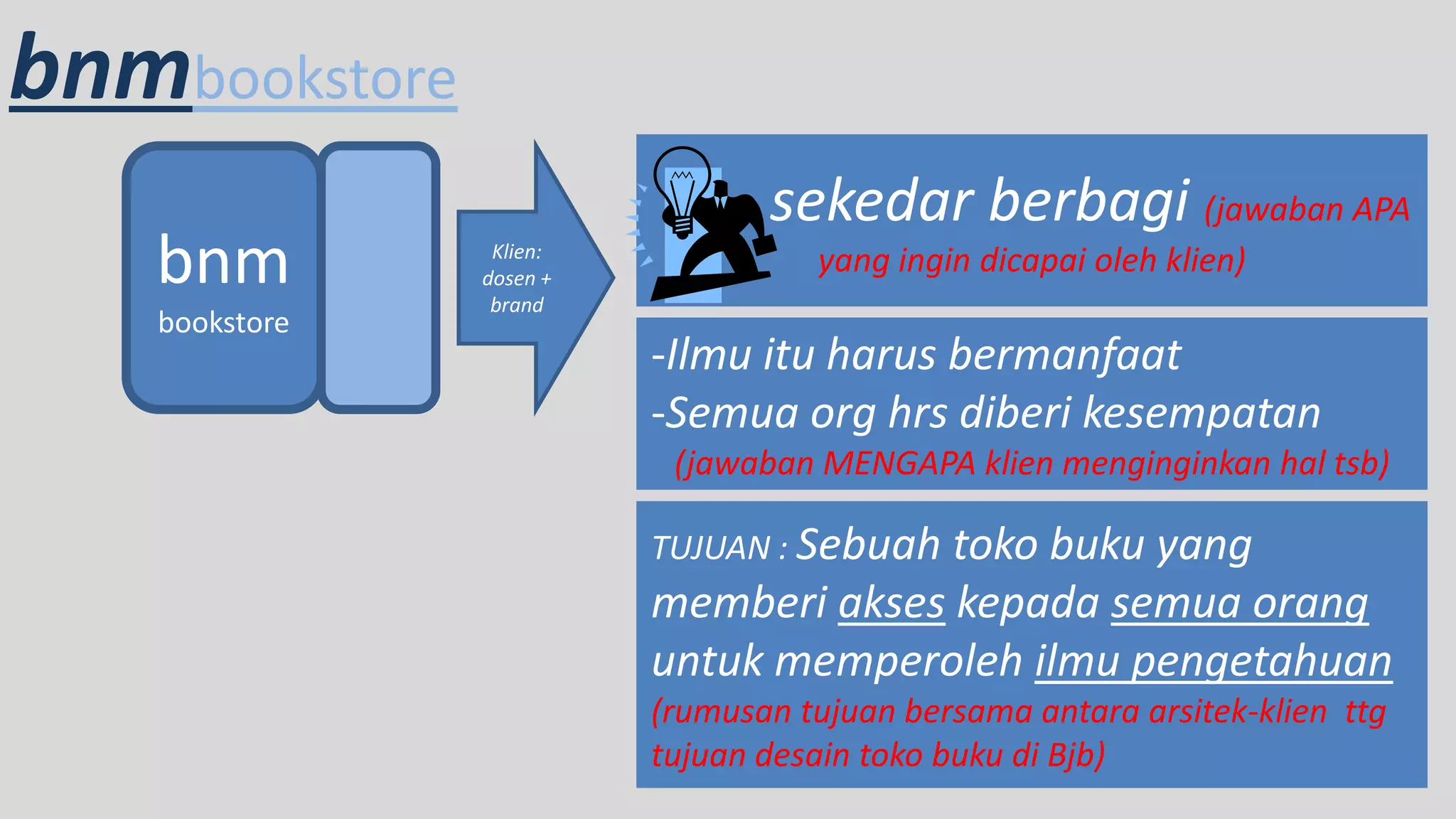 bnmbookstore

bnm
bookstore

Klien: dosen + brand

sekedar berbagi (jawaban APA yang ingin dicapai oleh klien)

-Ilmu itu harus bermanfaat
-Semua org hrs diberi kesempatan
(jawaban MENGAPA klien menginginkan hal tsb)

TUJUAN : Sebuah toko buku yang memberi akses kepada semua orang untuk memperoleh ilmu pengetahuan
(rumusan tujuan bersama antara arsitek-klien ttg tujuan desain toko buku di Bjb)